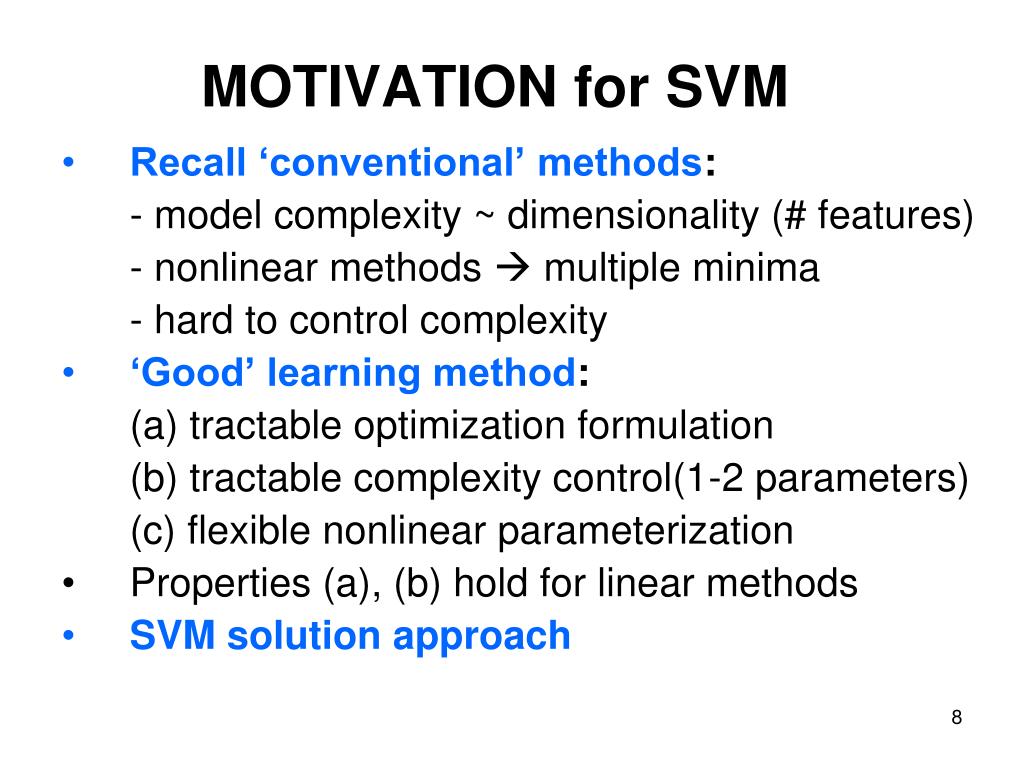 MOTIVATION for SVM

• Recall ‘conventional’ methods:
- model complexity ~ dimensionality (# features)
- nonlinear methods → multiple minima
- hard to control complexity

• ‘Good’ learning method:
(a) tractable optimization formulation
(b) tractable complexity control(1-2 parameters)
(c) flexible nonlinear parameterization

• Properties (a), (b) hold for linear methods

• SVM solution approach

8